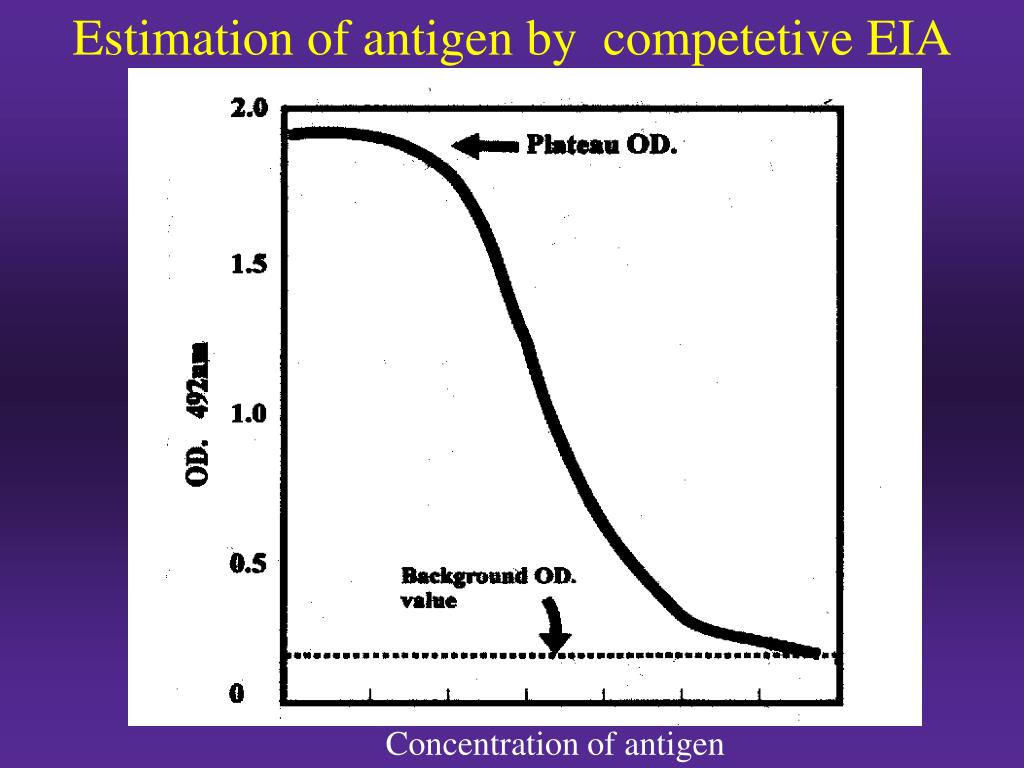 Estimation of antigen by competetive EIA

2.0

1.5

1.0

0.5

0

OD. 492nm

Plateau OD.

Background OD. value

Concentration of antigen